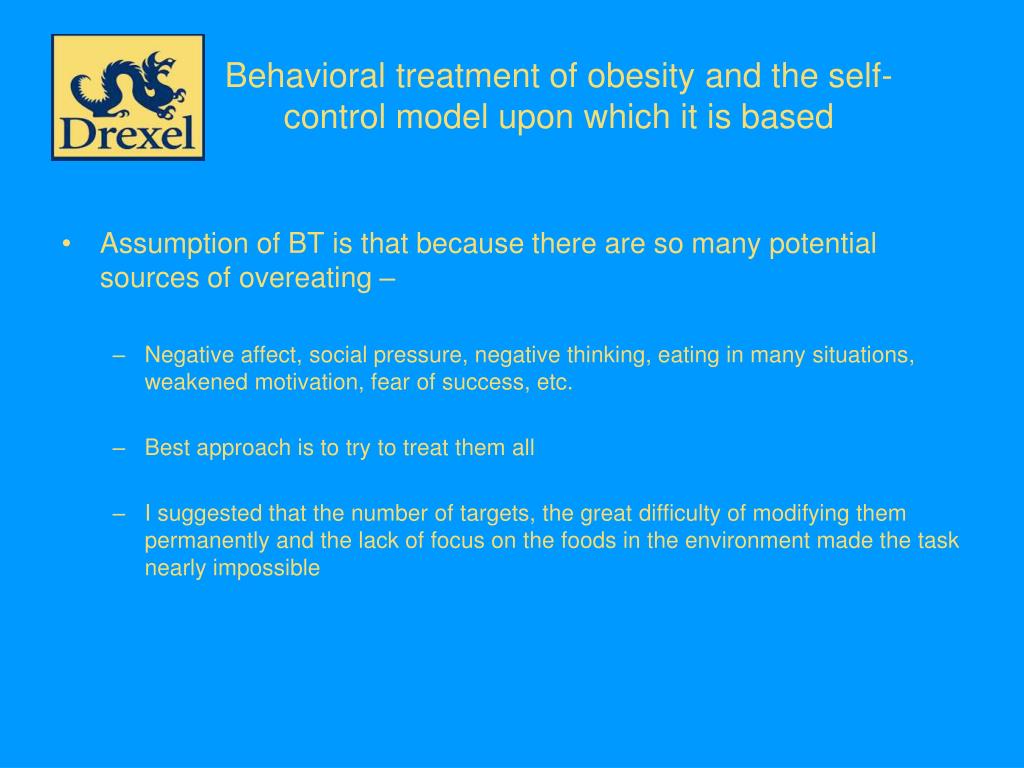 Drexel

Behavioral treatment of obesity and the self-control model upon which it is based

• Assumption of BT is that because there are so many potential sources of overeating –

– Negative affect, social pressure, negative thinking, eating in many situations, weakened motivation, fear of success, etc.

– Best approach is to try to treat them all

– I suggested that the number of targets, the great difficulty of modifying them permanently and the lack of focus on the foods in the environment made the task nearly impossible